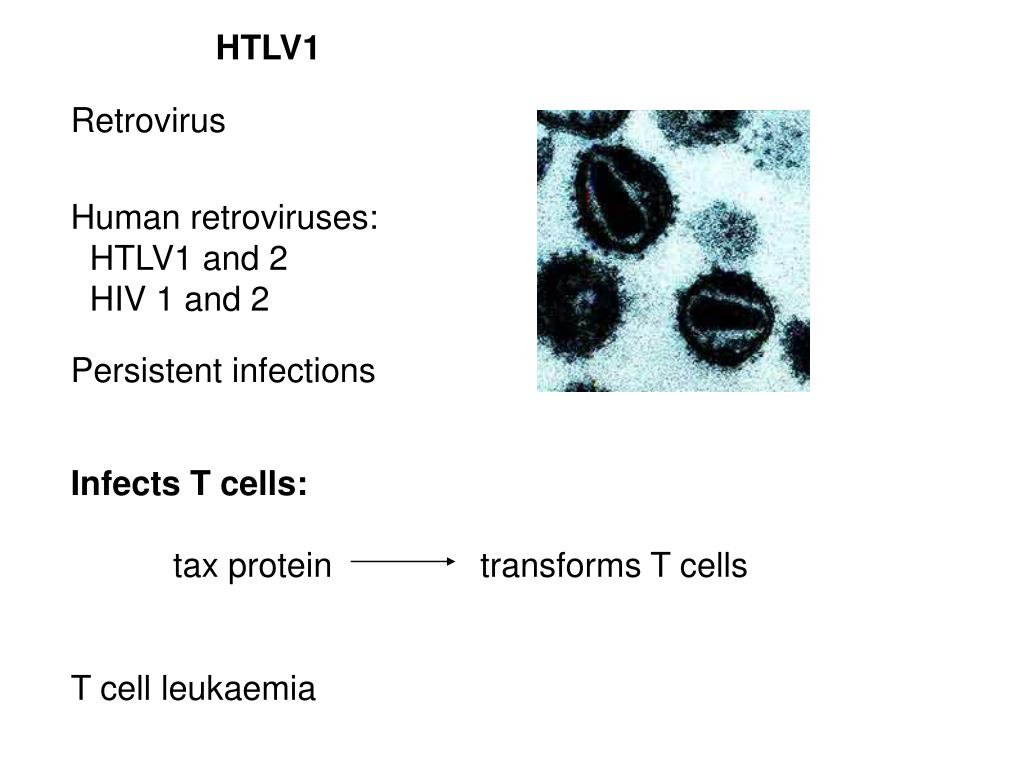 HTLV1

Retrovirus

Human retroviruses:
HTLV1 and 2
HIV 1 and 2

Persistent infections

Infects T cells:

tax protein → transforms T cells

T cell leukaemia